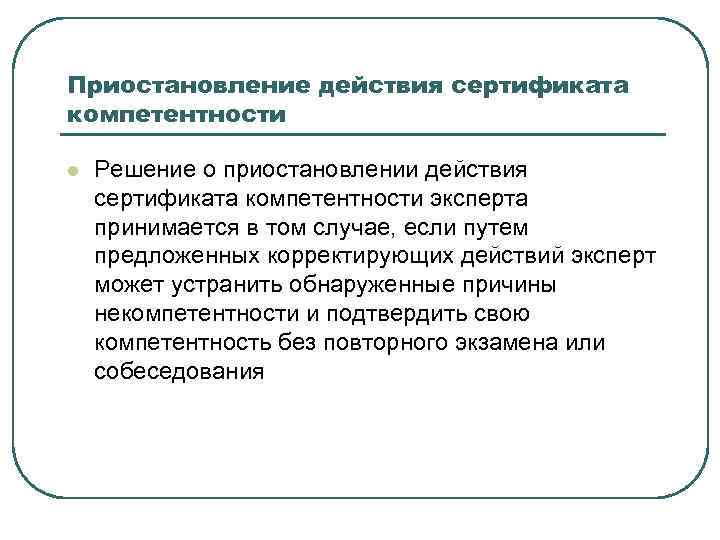 Приостановление действия сертификата компетентности

Решение о приостановлении действия сертификата компетентности эксперта принимается в том случае, если путем предложенных корректирующих действий эксперт может устранить обнаруженные причины некомпетентности и подтвердить свою компетентность без повторного экзамена или собеседования